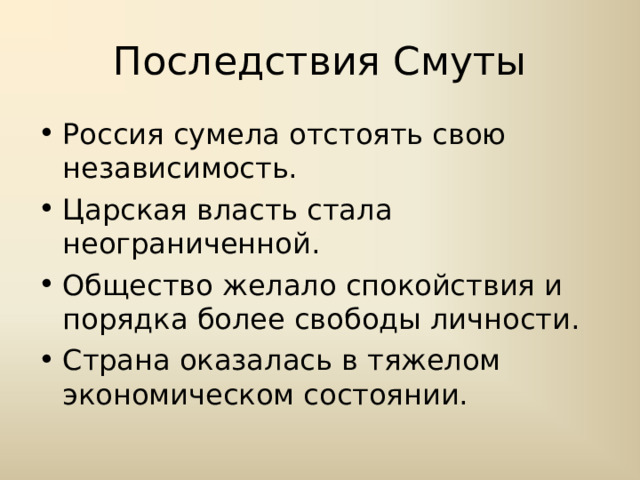 Последствия Смуты

• Россия сумела отстоять свою независимость.

• Царская власть стала неограниченной.

• Общество желало спокойствия и порядка более свободы личности.

• Страна оказалась в тяжелом экономическом состоянии.